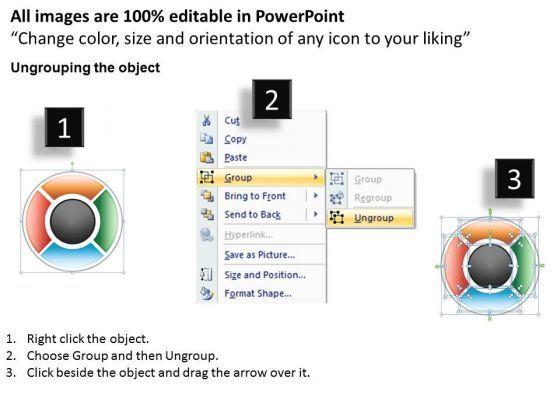 All images are 100% editable in PowerPoint
“Change color, size and orientation of any icon to your liking”

Ungrouping the object

1

2

Cut
Copy
Paste
Group
Bring to Front
Send to Back
Hyperlink...
Save as Picture...
Size and Position...
Format Shape...

Group
Regroup
Ungroup

3

1. Right click the object.
2. Choose Group and then Ungroup.
3. Click beside the object and drag the arrow over it.